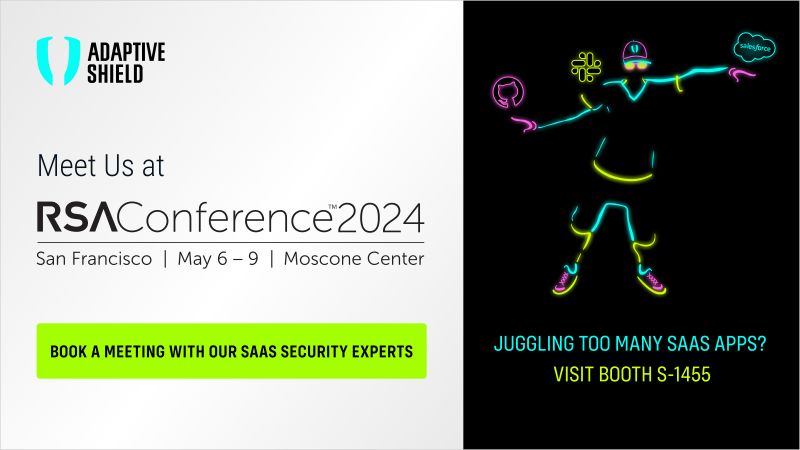 ADAPTIVE SHIELD

Meet Us at

RSAConference™2024

San Francisco | May 6 – 9 | Moscone Center

BOOK A MEETING WITH OUR SAAS SECURITY EXPERTS

salesforce

JUGGLING TOO MANY SAAS APPS?

VISIT BOOTH S-1455